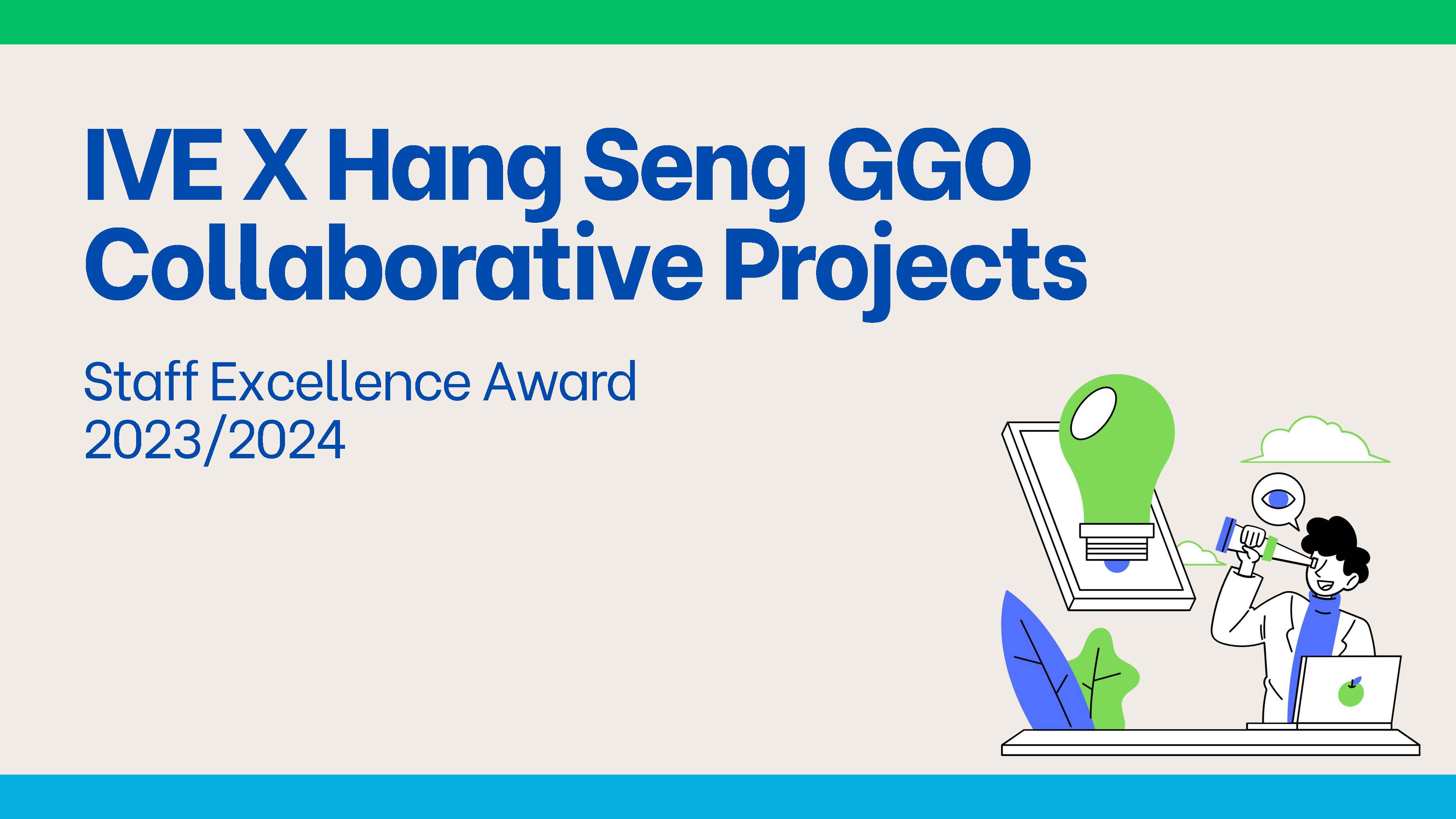 IVE X Hang Seng GGO Collaborative Projects

Staff Excellence Award 2023/2024